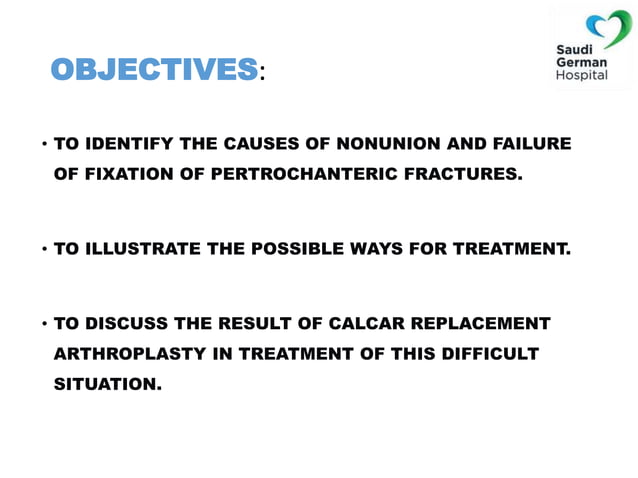 Saudi German Hospital

OBJECTIVES:

• TO IDENTIFY THE CAUSES OF NONUNION AND FAILURE OF FIXATION OF PERTROCHANTERIC FRACTURES.

• TO ILLUSTRATE THE POSSIBLE WAYS FOR TREATMENT.

• TO DISCUSS THE RESULT OF CALCAR REPLACEMENT ARTHROPLASTY IN TREATMENT OF THIS DIFFICULT SITUATION.